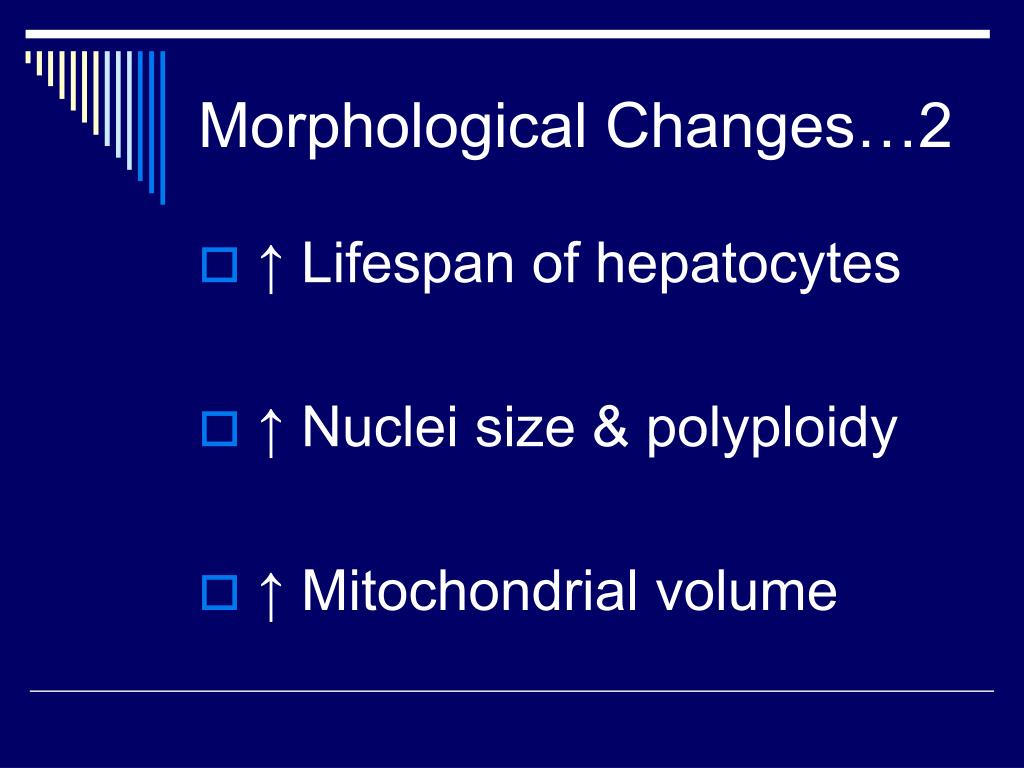 Morphological Changes…2

↑ Lifespan of hepatocytes

↑ Nuclei size & polyploidy

↑ Mitochondrial volume